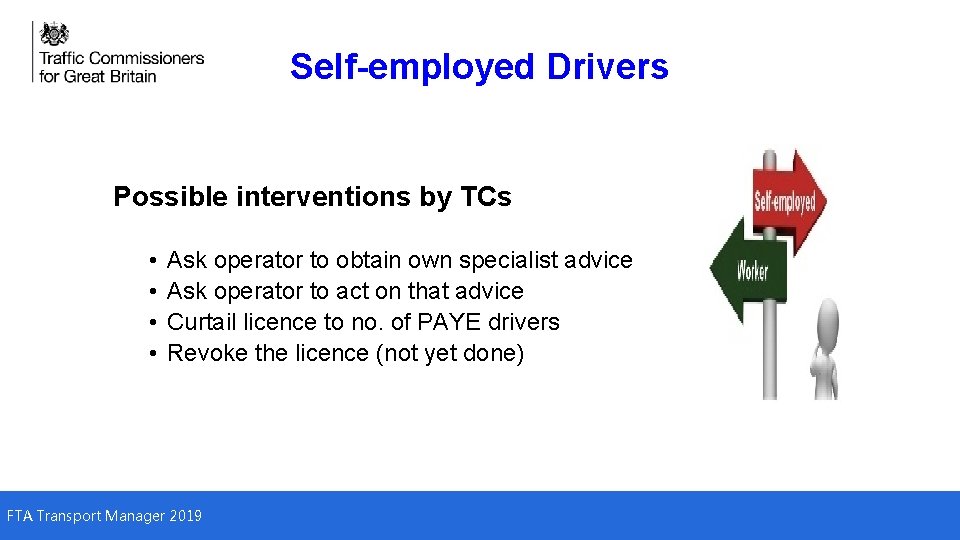 Traffic Commissioners for Great Britain

Self-employed Drivers

Possible interventions by TCs

• Ask operator to obtain own specialist advice
• Ask operator to act on that advice
• Curtail licence to no. of PAYE drivers
• Revoke the licence (not yet done)

Self-employed

Worker

FTA Transport Manager 2019